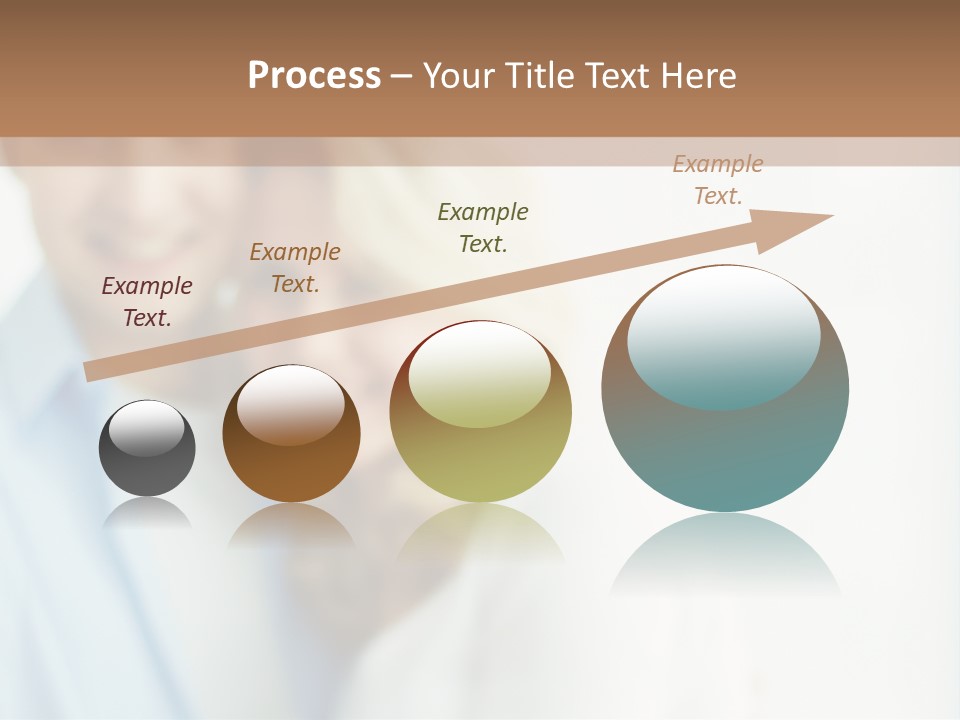 Process – Your Title Text Here

Example Text.

Example Text.

Example Text.

Example Text.